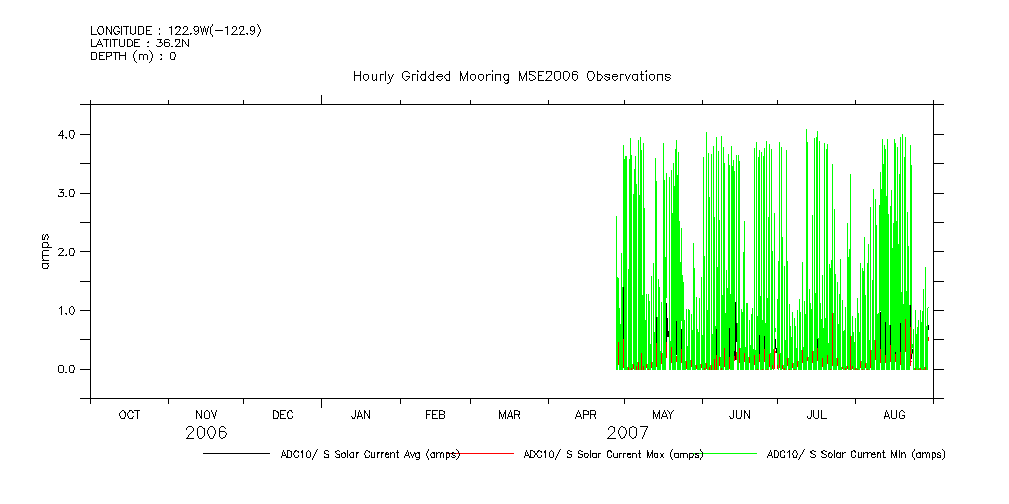 LONGITUDE : 122.9W(-122.9)
LATITUDE : 36.2N
DEPTH (m) : 0

Hourly Gridded Mooring MSE2006 Observations

amps

4.0
3.0
2.0
1.0
0.0

OCT NOV DEC JAN FEB MAR APR MAY JUN JUL AUG
2006 2007

ADC10/ S Solar Current Avg (amps) ADC10/ S Solar Current Max (amps) ADC10/ S Solar Current Min (amps)